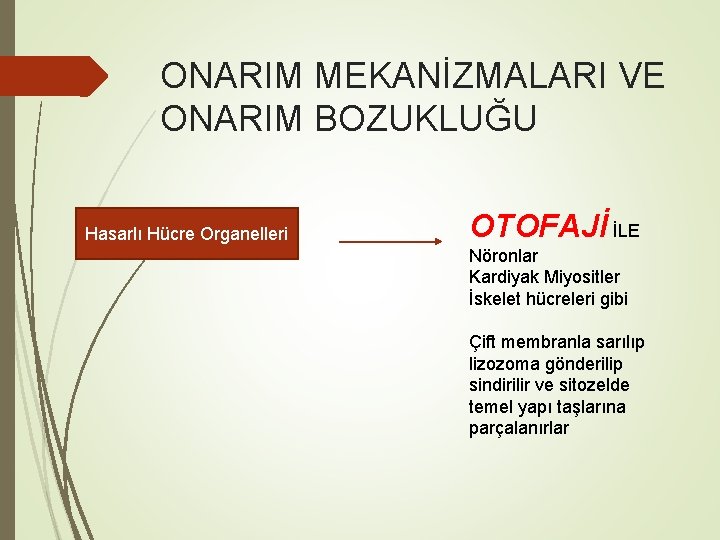 ONARIM MEKANİZMALARI VE ONARIM BOZUKLUĞU

Hasarlı Hücre Organelleri

OTOFAJİ İLE
Nöronlar
Kardiyak Miyositler
İskelet hücreleri gibi

Çift membranla sarılıp lizozoma gönderilip sindirilir ve sitozelde temel yapı taşlarına parçalanırlar